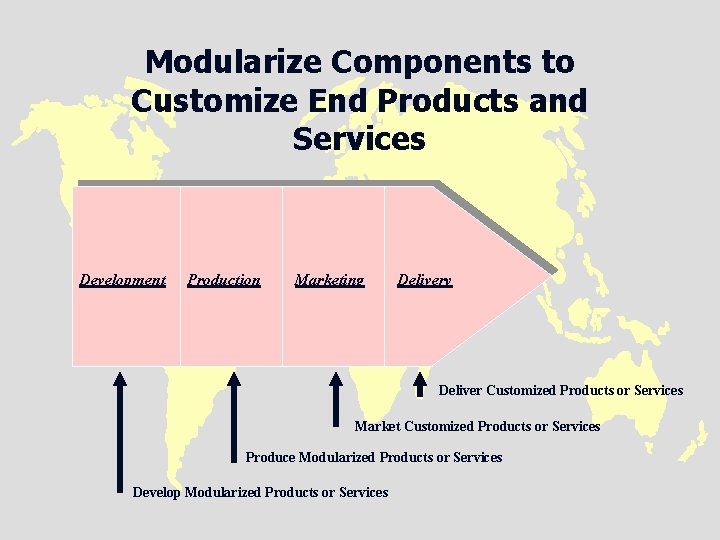 Modularize Components to Customize End Products and Services

Development

Production

Marketing

Delivery

Deliver Customized Products or Services

Market Customized Products or Services

Produce Modularized Products or Services

Develop Modularized Products or Services